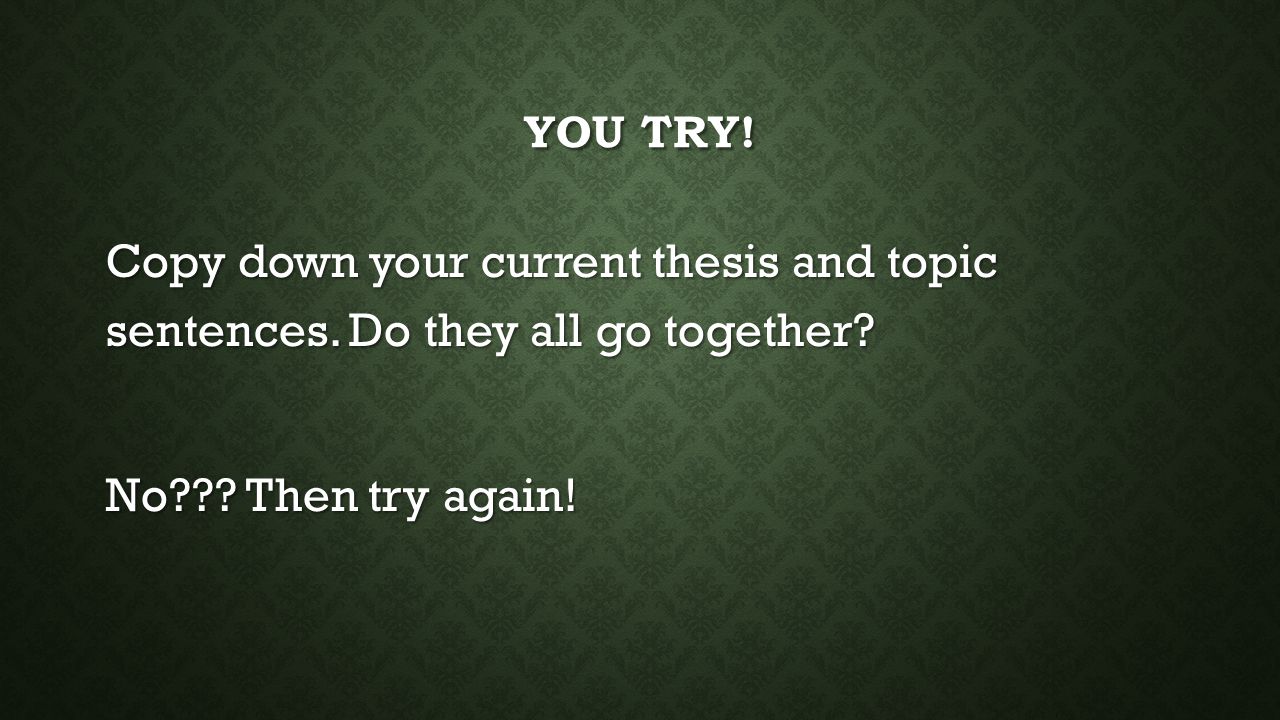 YOU TRY!

Copy down your current thesis and topic sentences. Do they all go together?

No??? Then try again!